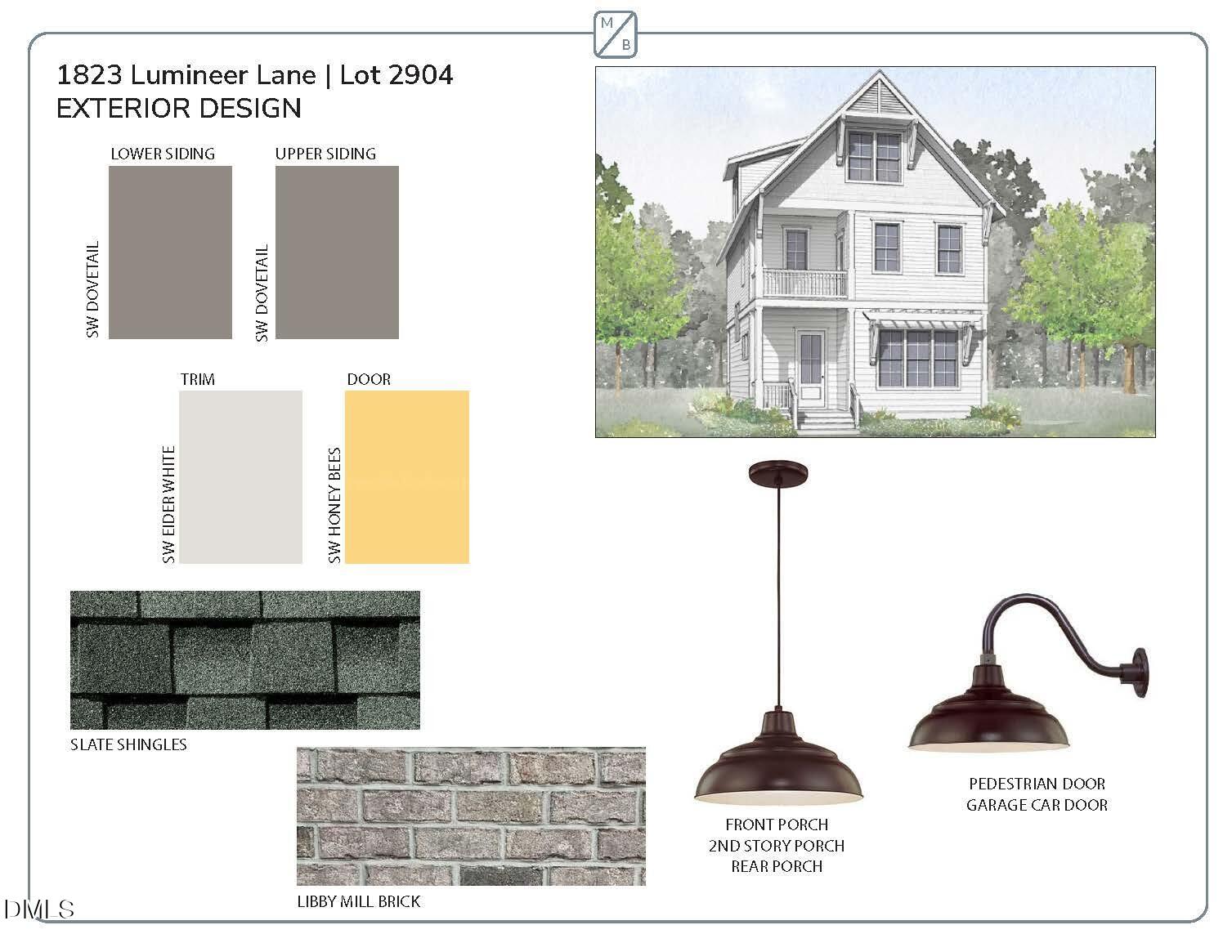 M
B

1823 Lumineer Lane | Lot 2904
EXTERIOR DESIGN

LOWER SIDING

SW DOVETAIL

UPPER SIDING

SW DOVETAIL

TRIM

SW EIDER WHITE

DOOR

SW HONEY BEES

SLATE SHINGLES

LIBBY MILL BRICK

FRONT PORCH
2ND STORY PORCH
REAR PORCH

PEDESTRIAN DOOR
GARAGE CAR DOOR

DMLS